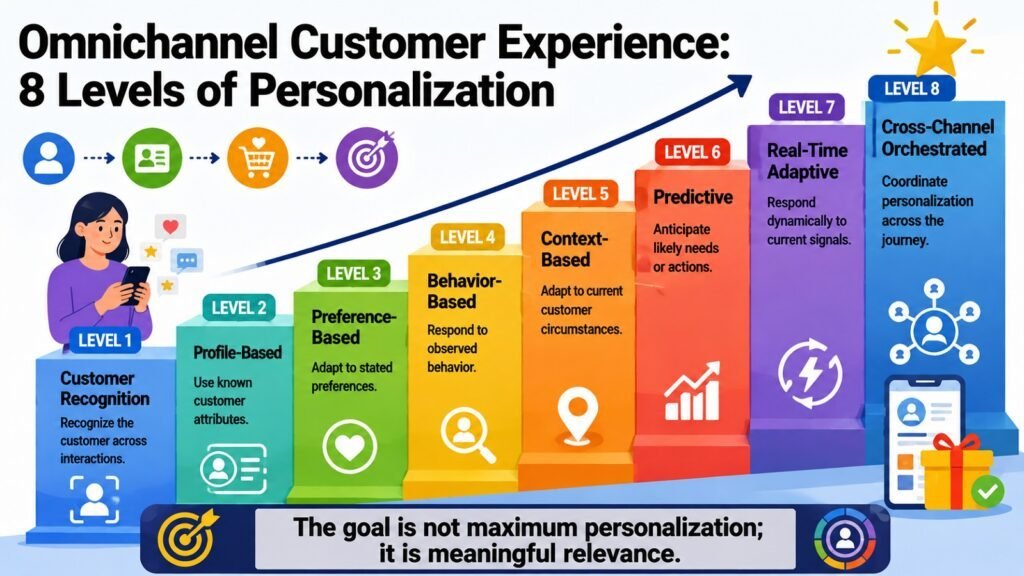 Omnichannel Customer Experience: 8 Levels of Personalization

LEVEL 1
Customer Recognition
Recognize the customer across interactions.

LEVEL 2
Profile-Based
Use known customer attributes.

LEVEL 3
Preference-Based
Adapt to stated preferences.

LEVEL 4
Behavior-Based
Respond to observed behavior.

LEVEL 5
Context-Based
Adapt to current customer circumstances.

LEVEL 6
Predictive
Anticipate likely needs or actions.

LEVEL 7
Real-Time Adaptive
Respond dynamically to current signals.

LEVEL 8
Cross-Channel Orchestrated
Coordinate personalization across the journey.

The goal is not maximum personalization; it is meaningful relevance.